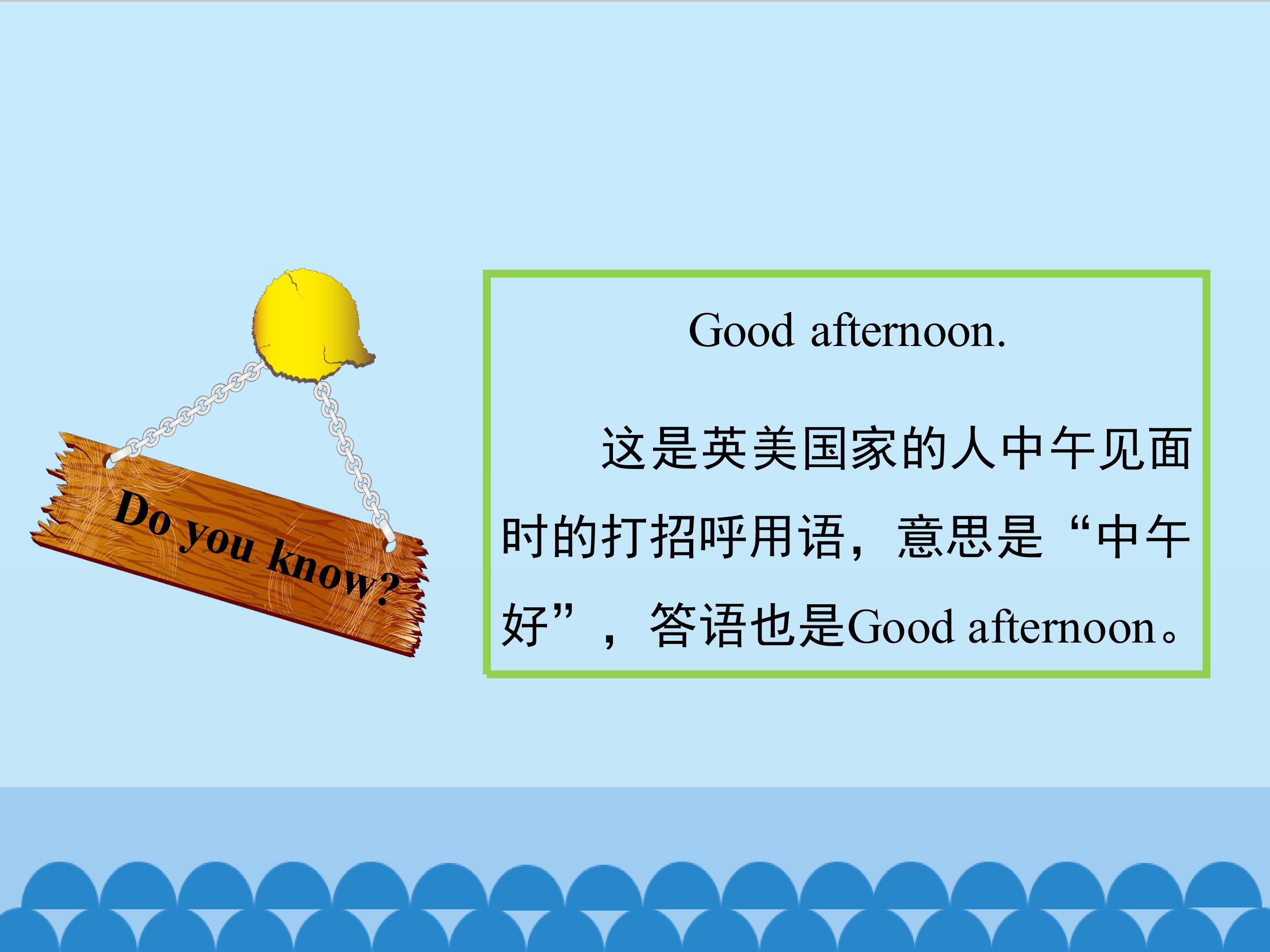 Do you know?

Good afternoon.

这是英美国家的人中午见面时的打招呼用语，意思是“中午好”，答语也是Good afternoon。